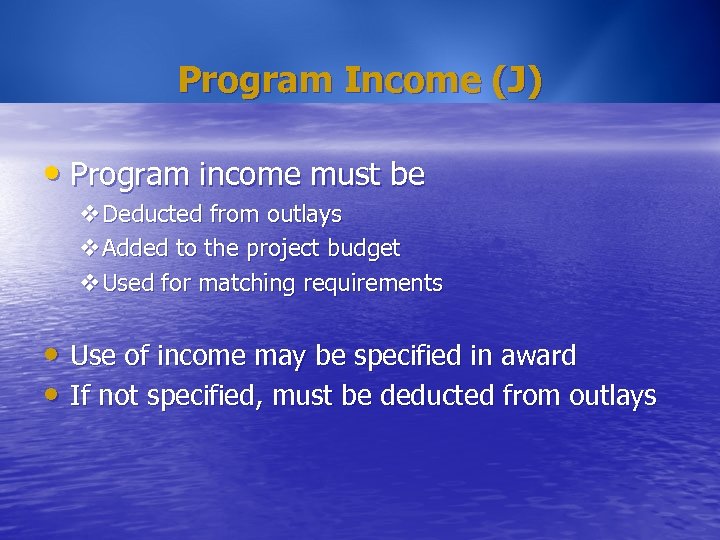 Program Income (J)

• Program income must be
❖ Deducted from outlays
❖ Added to the project budget
❖ Used for matching requirements

• Use of income may be specified in award
• If not specified, must be deducted from outlays